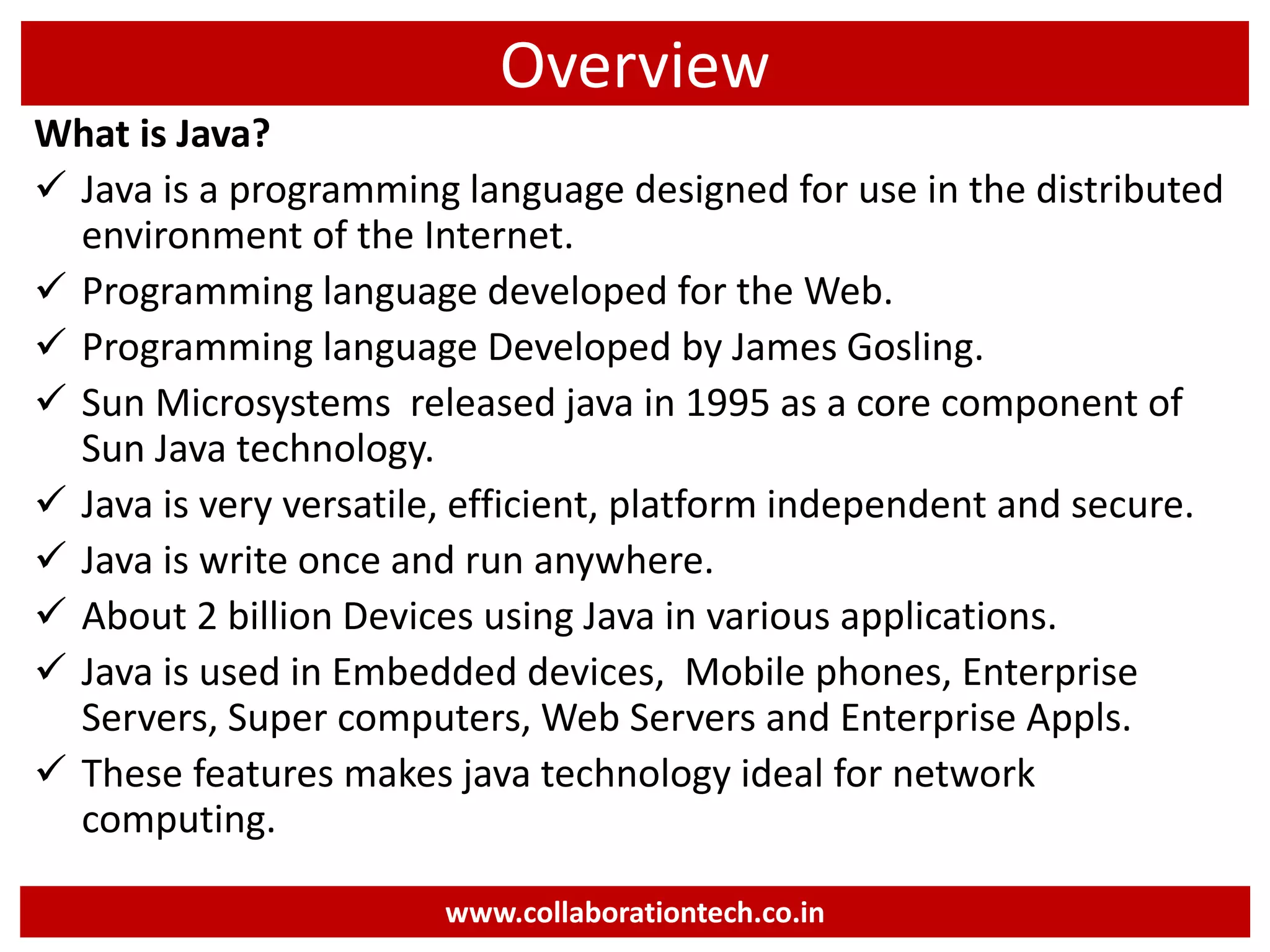 Overview

What is Java?

✓ Java is a programming language designed for use in the distributed environment of the Internet.

✓ Programming language developed for the Web.

✓ Programming language Developed by James Gosling.

✓ Sun Microsystems released java in 1995 as a core component of Sun Java technology.

✓ Java is very versatile, efficient, platform independent and secure.

✓ Java is write once and run anywhere.

✓ About 2 billion Devices using Java in various applications.

✓ Java is used in Embedded devices, Mobile phones, Enterprise Servers, Super computers, Web Servers and Enterprise Appls.

✓ These features makes java technology ideal for network computing.

www.collaborationtech.co.in